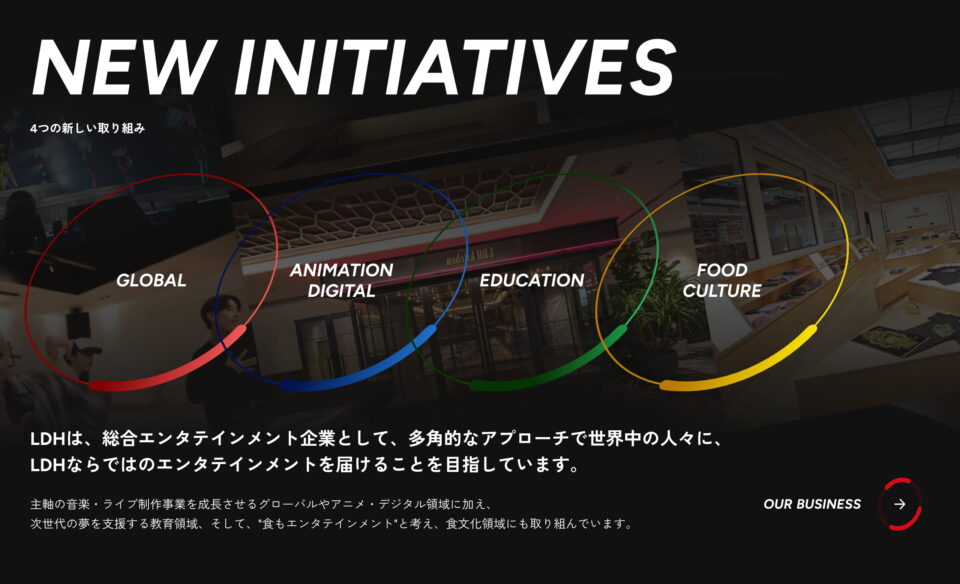 NEW INITIATIVES

4つの新しい取り組み

GLOBAL

ANIMATION DIGITAL

EDUCATION

FOOD CULTURE

LDHは、総合エンタテインメント企業として、多角的なアプローチで世界中の人々に、LDHならではのエンタテインメントを届けることを目指しています。

主軸の音楽・ライブ制作事業を成長させるグローバルやアニメ・デジタル領域に加え、次世代の夢を支援する教育領域、そして、"食もエンタテインメント"と考え、食文化領域にも取り組んでいます。

OUR BUSINESS